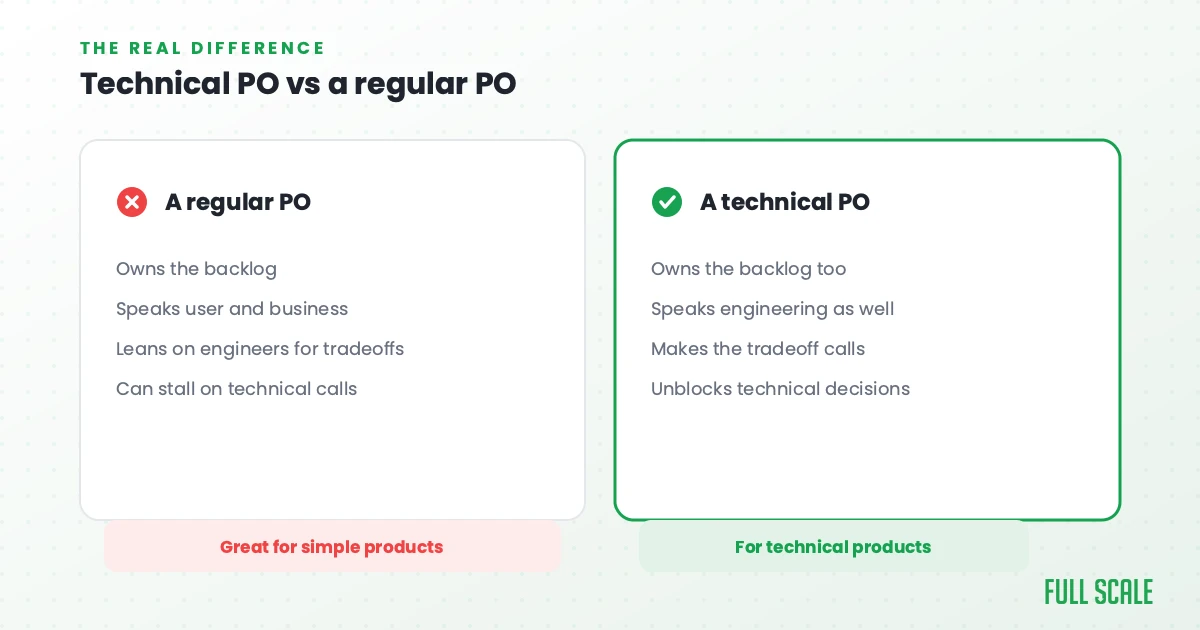 THE REAL DIFFERENCE
Technical PO vs a regular PO

A regular PO

Owns the backlog
Speaks user and business
Leans on engineers for tradeoffs
Can stall on technical calls

Great for simple products

A technical PO

Owns the backlog too
Speaks engineering as well
Makes the tradeoff calls
Unblocks technical decisions

For technical products

FULL SCALE